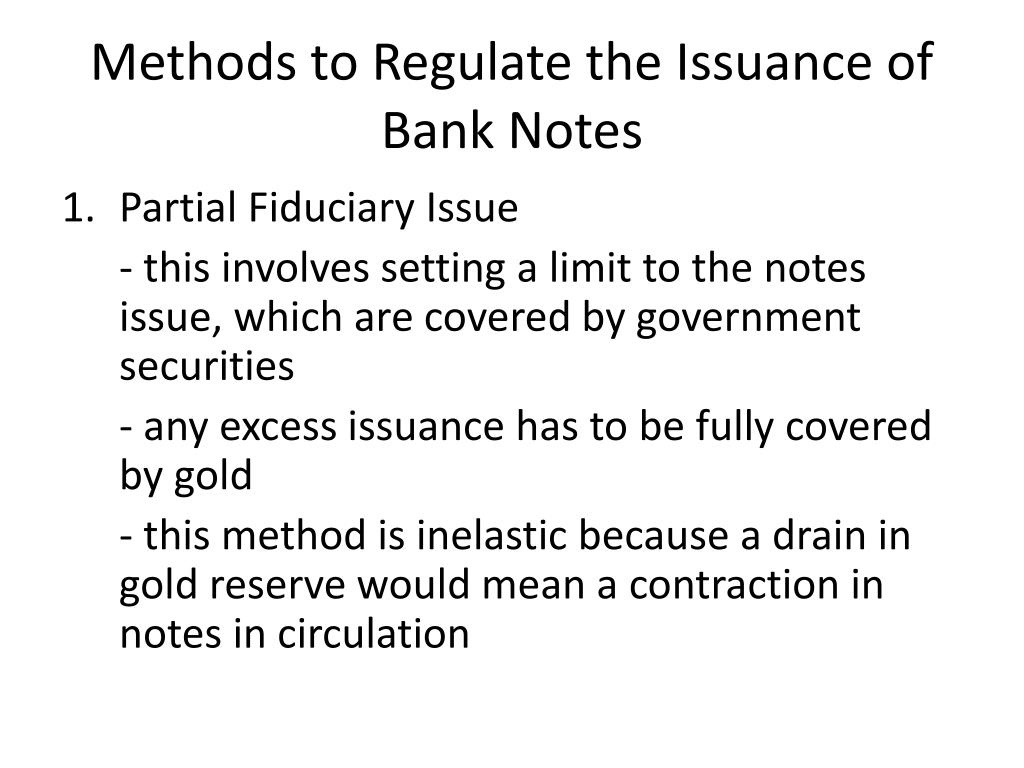 Methods to Regulate the Issuance of Bank Notes

1. Partial Fiduciary Issue

- this involves setting a limit to the notes issue, which are covered by government securities

- any excess issuance has to be fully covered by gold

- this method is inelastic because a drain in gold reserve would mean a contraction in notes in circulation